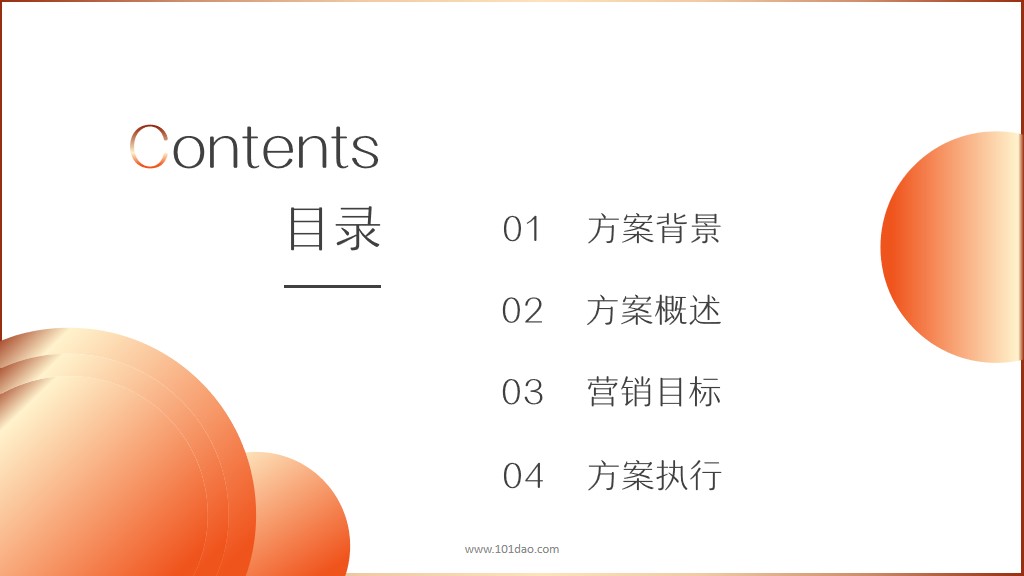 Contents
目录

01 方案背景

02 方案概述

03 营销目标

04 方案执行

www.101dao.com